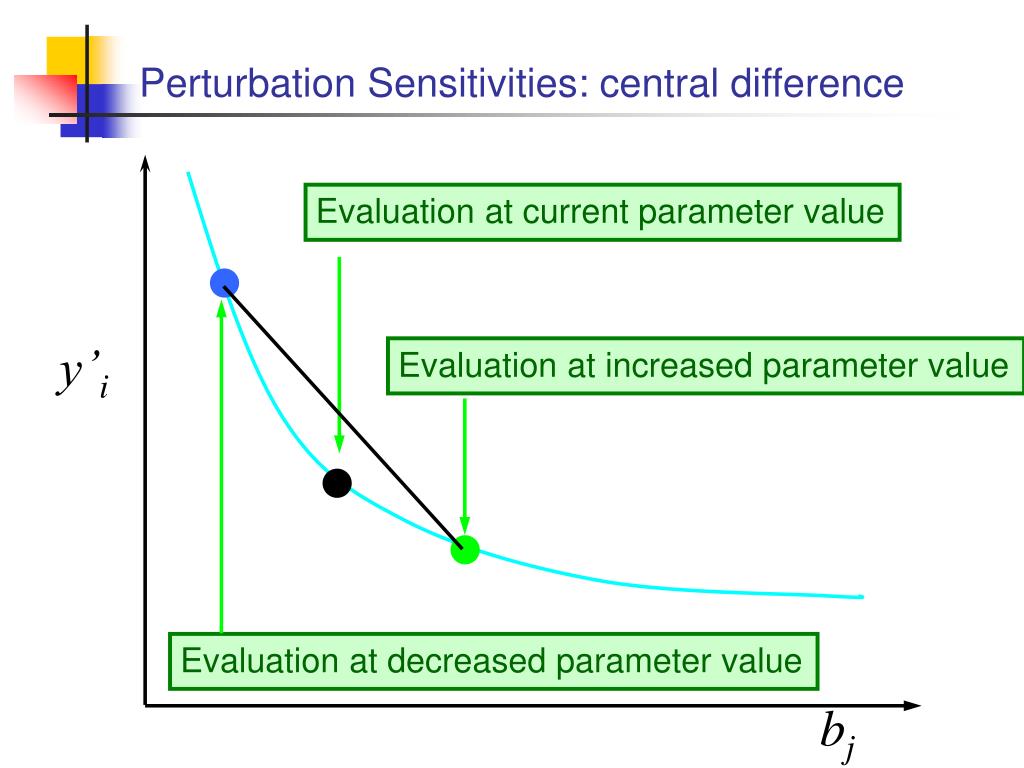 Perturbation Sensitivities: central difference

Evaluation at current parameter value

Evaluation at increased parameter value

$y'_i$

Evaluation at decreased parameter value

$b_j$